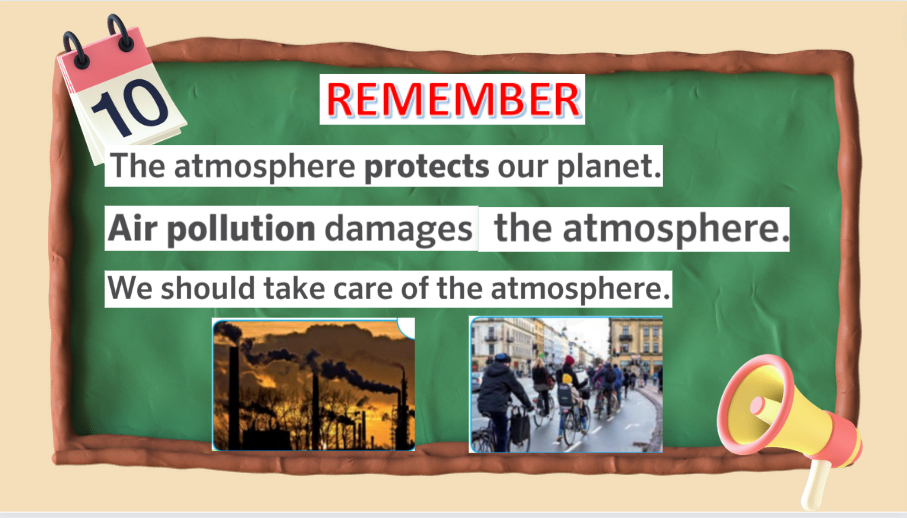 10

REMEMBER

The atmosphere protects our planet.

Air pollution damages the atmosphere.

We should take care of the atmosphere.